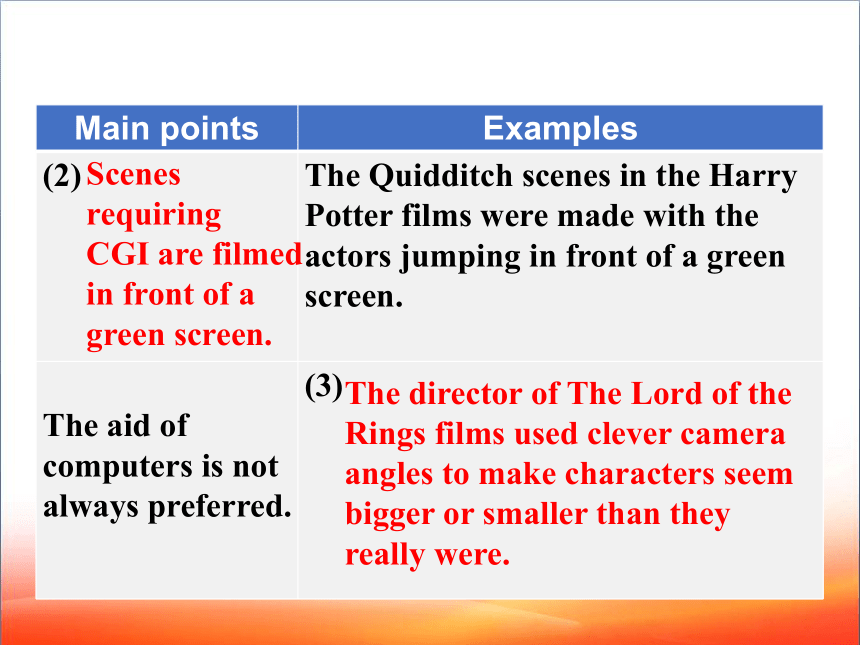 | Main points | Examples |
|---|---|
| (2) Scenes requiring CGI are filmed in front of a green screen. | The Quidditch scenes in the Harry Potter films were made with the actors jumping in front of a green screen. |
| The aid of computers is not always preferred. | (3) The director of The Lord of the Rings films used clever camera angles to make characters seem bigger or smaller than they really were. |